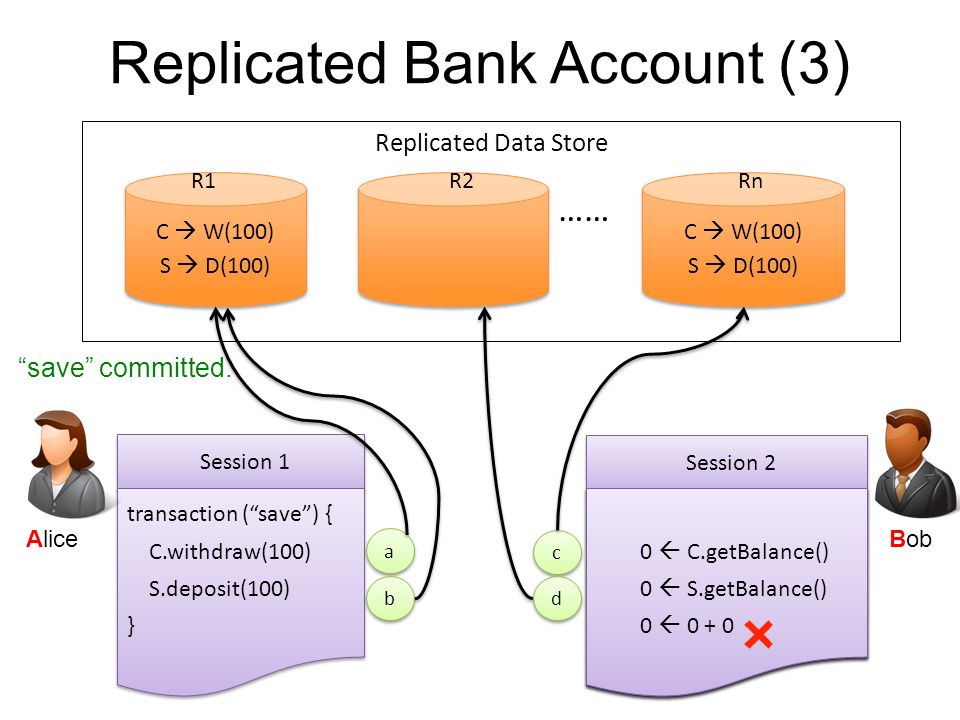 Replicated Bank Account (3)

Replicated Data Store

R1

C → W(100)
S → D(100)

R2

……

Rn

C → W(100)
S → D(100)

"save" committed.

Alice

Session 1

transaction ("save") {
C.withdraw(100)
S.deposit(100)
}

a

b

c

d

Session 2

0 ← C.getBalance()
0 ← S.getBalance()
0 ← 0 + 0

Bob